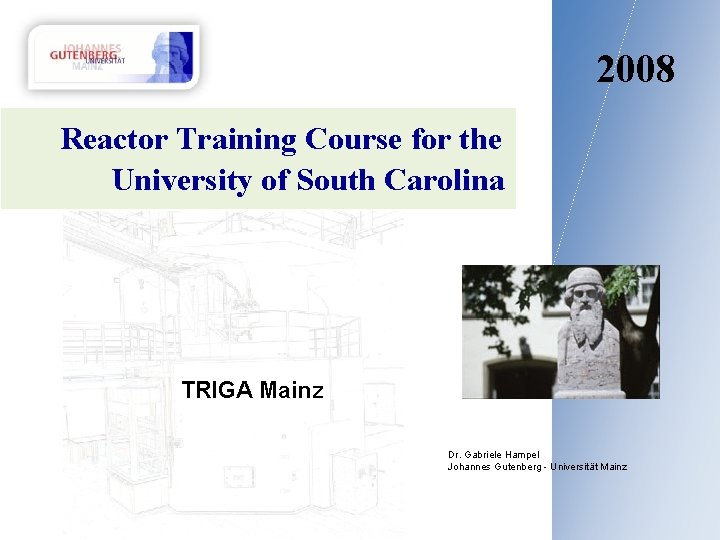 JOHANNES
GUTENBERG
UNIVERSITÄT
MAINZ

2008

Reactor Training Course for the University of South Carolina

TRIGA Mainz

Dr. Gabriele Hampel
Johannes Gutenberg - Universität Mainz